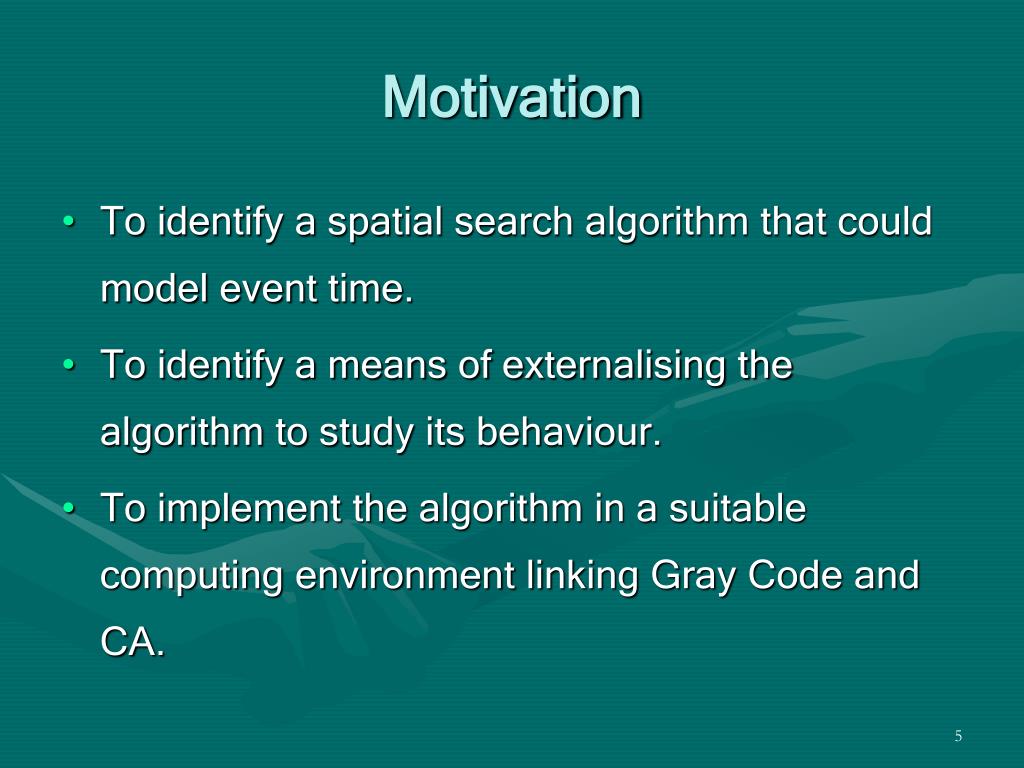 Motivation

• To identify a spatial search algorithm that could model event time.

• To identify a means of externalising the algorithm to study its behaviour.

• To implement the algorithm in a suitable computing environment linking Gray Code and CA.

5